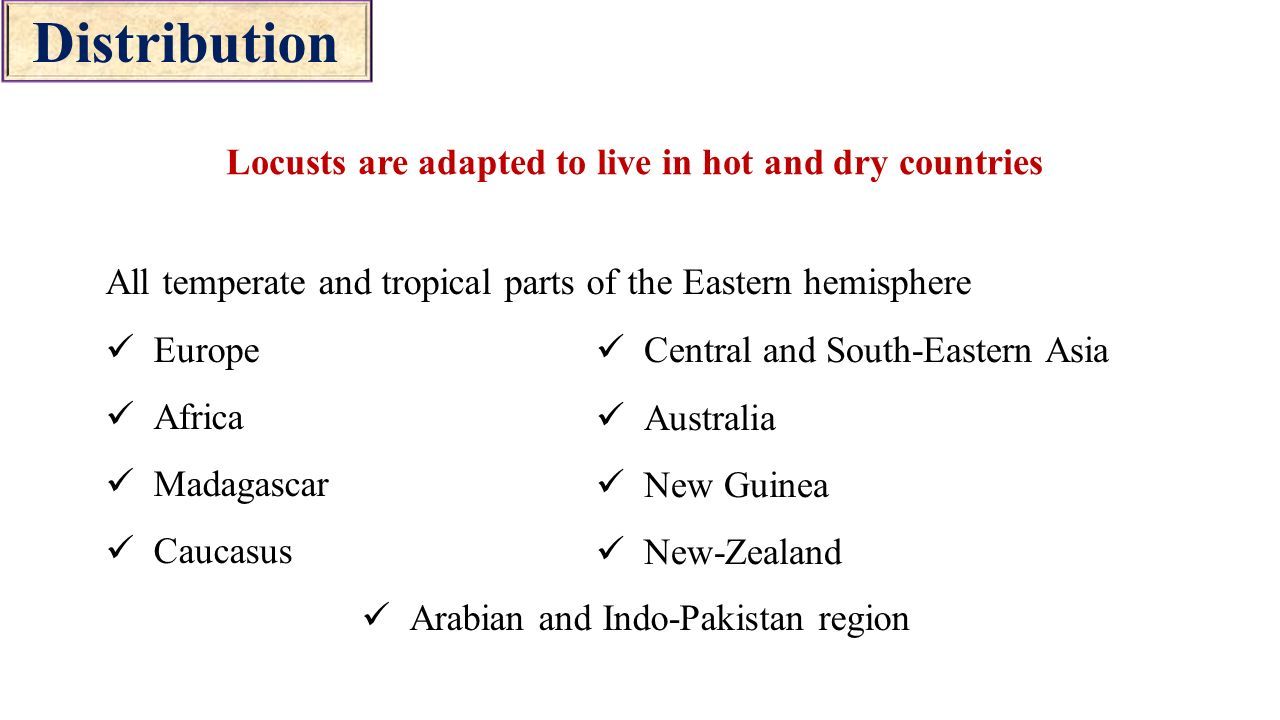 Distribution

Locusts are adapted to live in hot and dry countries

All temperate and tropical parts of the Eastern hemisphere

✓ Europe
✓ Africa
✓ Madagascar
✓ Caucasus

✓ Central and South-Eastern Asia
✓ Australia
✓ New Guinea
✓ New-Zealand

✓ Arabian and Indo-Pakistan region